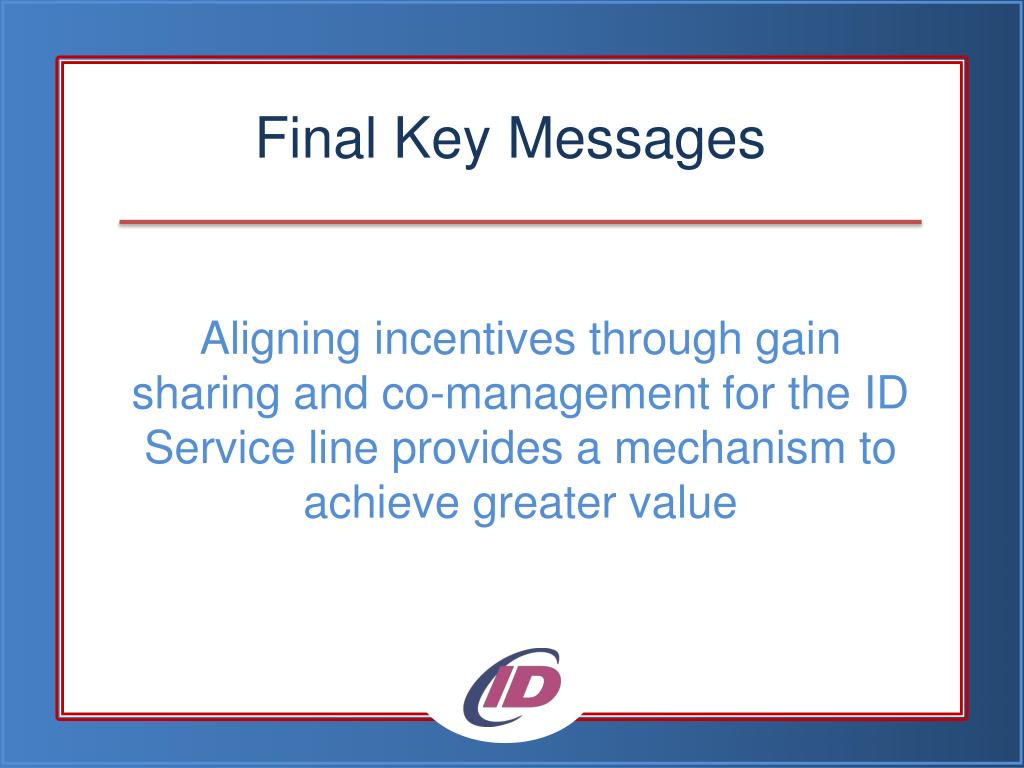 Final Key Messages

Aligning incentives through gain sharing and co-management for the ID Service line provides a mechanism to achieve greater value

ID